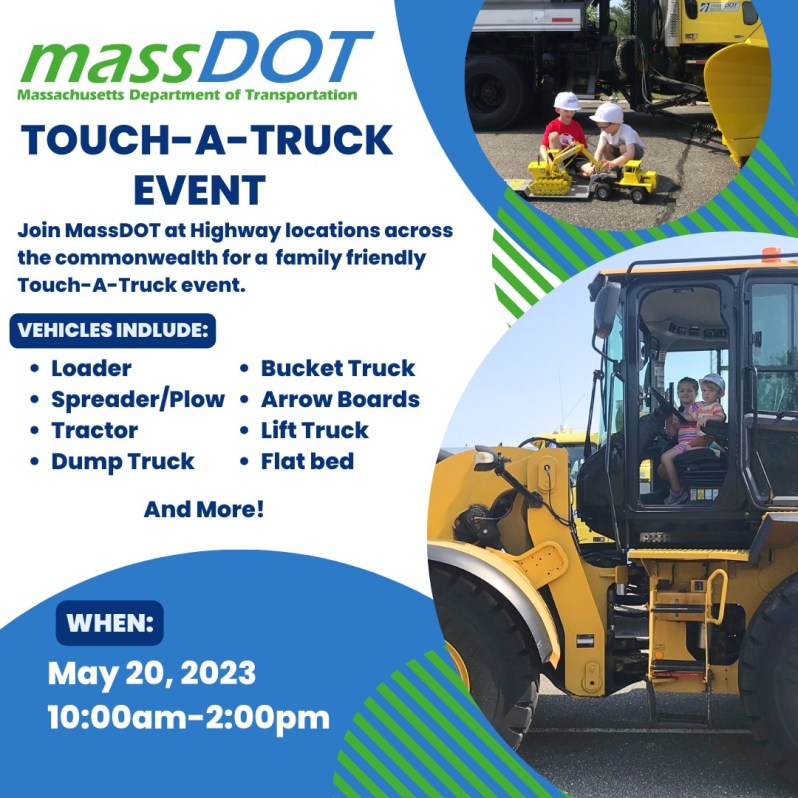 massDOT
Massachusetts Department of Transportation

TOUCH-A-TRUCK EVENT

Join MassDOT at Highway locations across the commonwealth for a family friendly Touch-A-Truck event.

VEHICLES INDLUDE:

- Loader
- Spreader/Plow
- Tractor
- Dump Truck

- Bucket Truck
- Arrow Boards
- Lift Truck
- Flat bed

And More!

WHEN:

May 20, 2023
10:00am-2:00pm